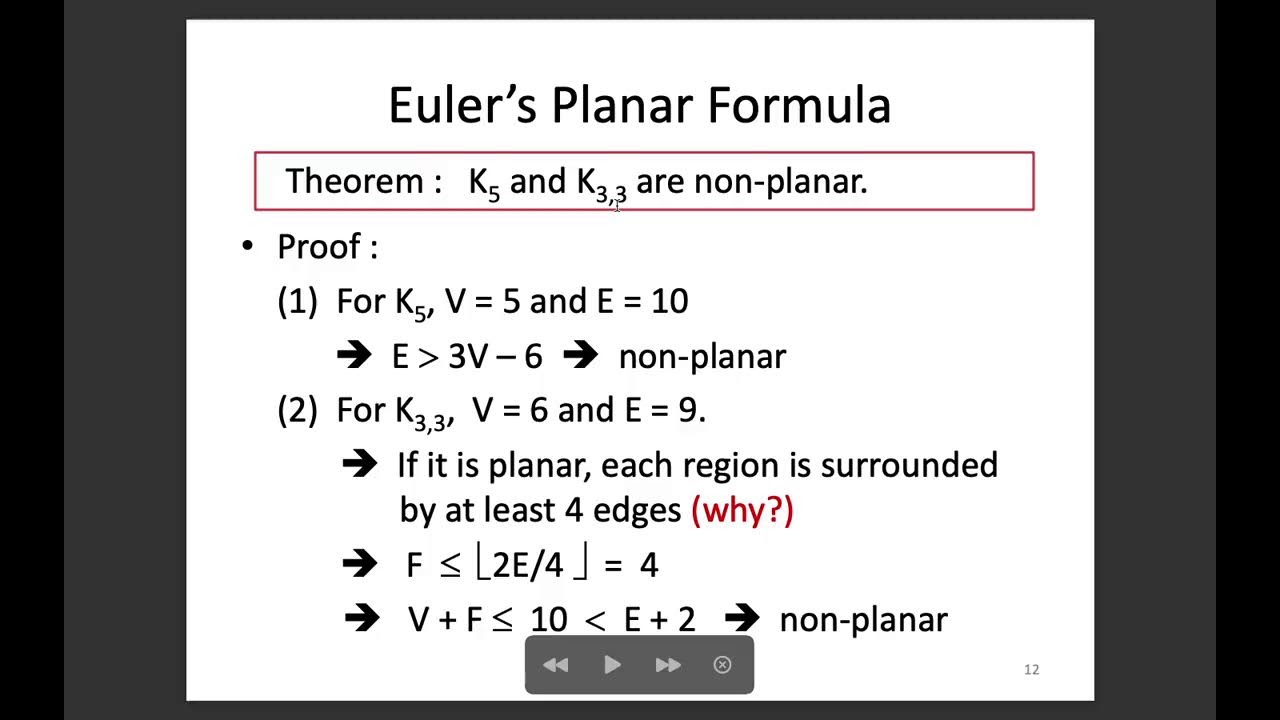 Euler's Planar Formula

Theorem : $K_5$ and $K_{3,3}$ are non-planar.

• Proof :

(1) For $K_5$, V = 5 and E = 10

➔ $E > 3V - 6$ ➔ non-planar

(2) For $K_{3,3}$, V = 6 and E = 9.

➔ If it is planar, each region is surrounded by at least 4 edges (why?)

➔ $F \leq \lfloor 2E/4 \rfloor = 4$

➔ $V + F \leq 10 < E + 2$ ➔ non-planar

12